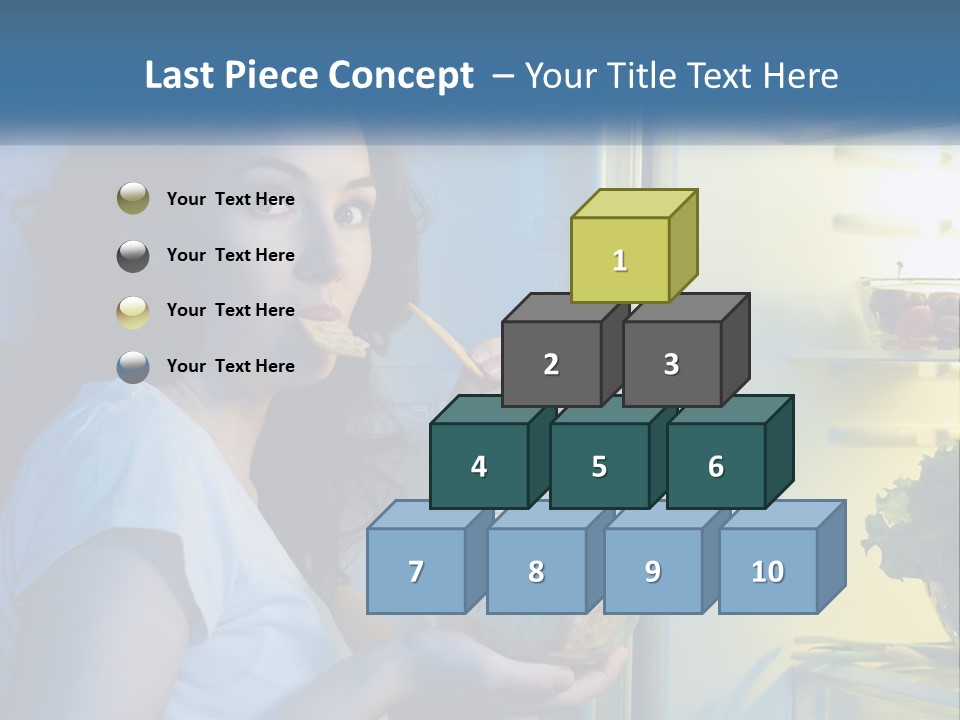 Last Piece Concept – Your Title Text Here

Your Text Here

Your Text Here

Your Text Here

Your Text Here

1

2

3

4

5

6

7

8

9

10